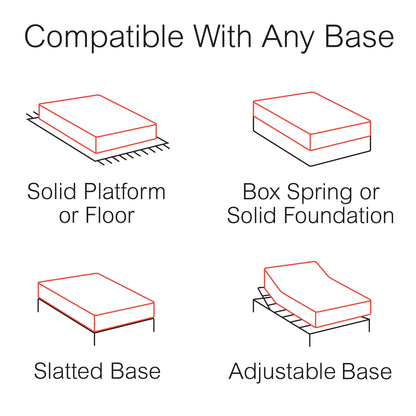 Compatible With Any Base

Solid Platform
or Floor

Box Spring or
Solid Foundation

Slatted Base

Adjustable Base